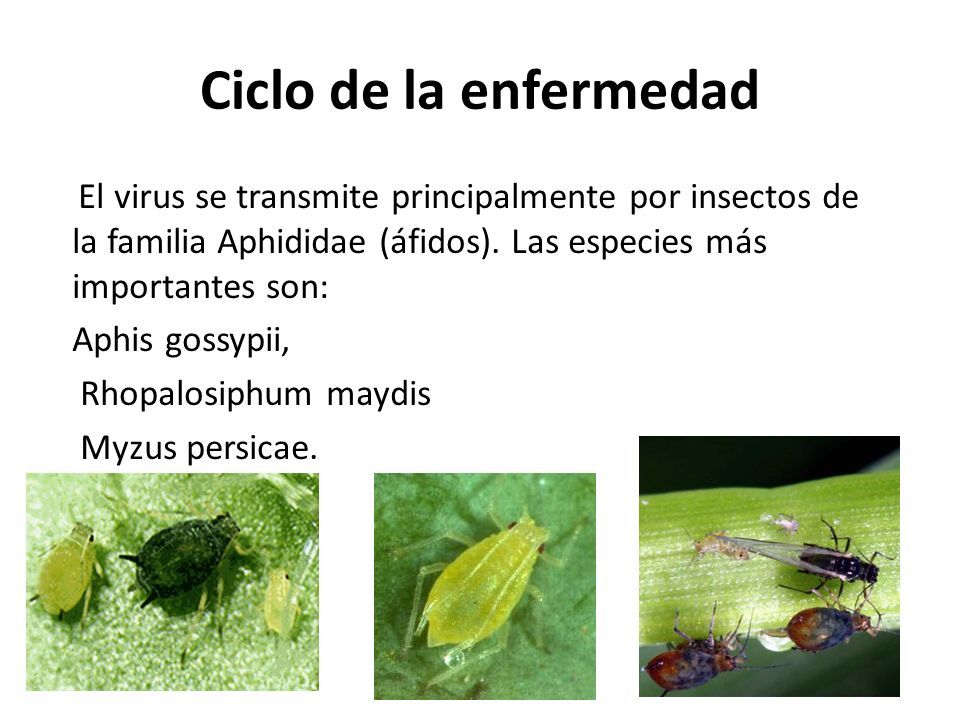 Ciclo de la enfermedad

El virus se transmite principalmente por insectos de la familia Aphididae (áfidos). Las especies más importantes son:

Aphis gossypii,

Rhopalosiphum maydis

Myzus persicae.